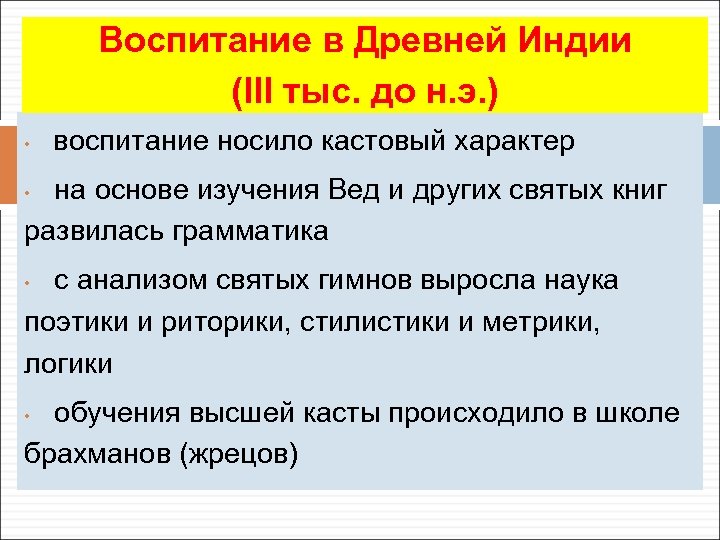 Воспитание в Древней Индии
(III тыс. до н.э.)

• воспитание носило кастовый характер

• на основе изучения Вед и других святых книг развилась грамматика

• с анализом святых гимнов выросла наука поэтики и риторики, стилистики и метрики, логики

• обучения высшей касты происходило в школе брахманов (жрецов)